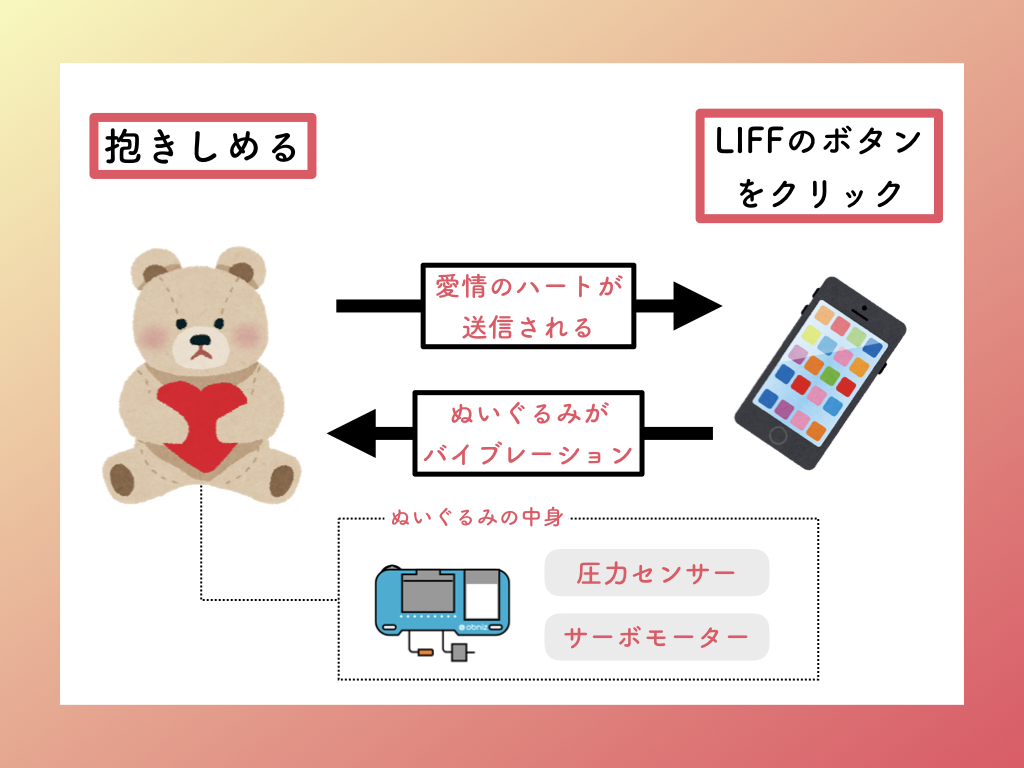 抱きしめる

LIFFのボタンをクリック

愛情のハートが送信される

ぬいぐるみがバイブレーション

ぬいぐるみの中身

obniz

圧力センサー

サーボモーター